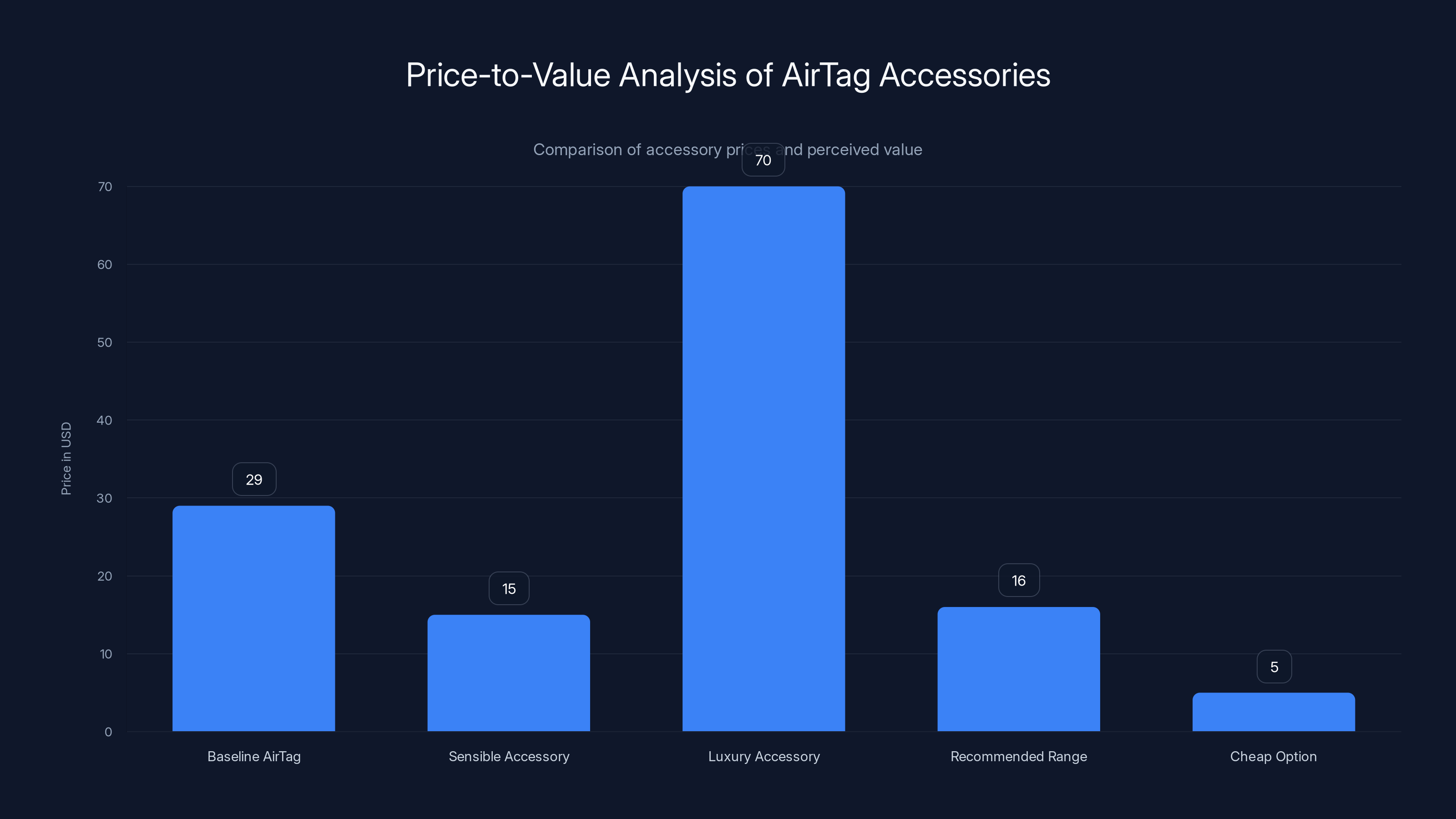 Price-to-Value Analysis of AirTag Accessories

Comparison of accessory prices and perceived value

Price in USD

70
60
50
40
30
20
10
0

29
15
70
16
5

Baseline AirTag
Sensible Accessory
Luxury Accessory
Recommended Range
Cheap Option